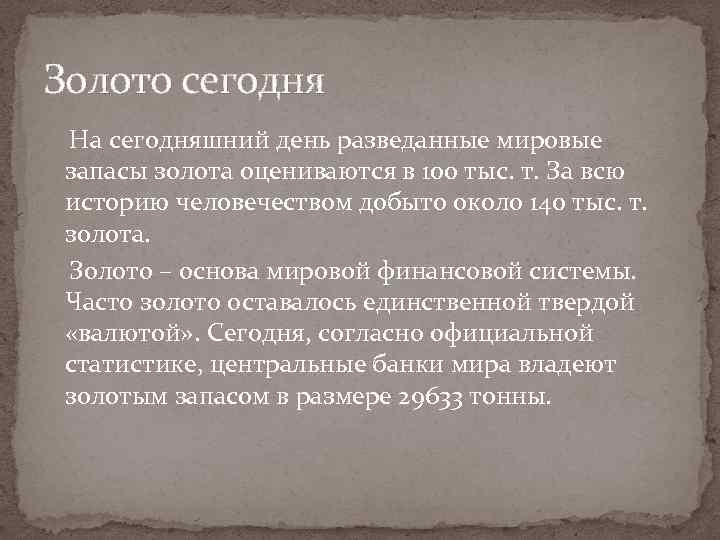 Золото сегодня

На сегодняшний день разведанные мировые запасы золота оцениваются в 100 тыс. т. За всю историю человечеством добыто около 140 тыс. т. золота.

Золото – основа мировой финансовой системы. Часто золото оставалось единственной твердой «валютой». Сегодня, согласно официальной статистике, центральные банки мира владеют золотым запасом в размере 29633 тонны.